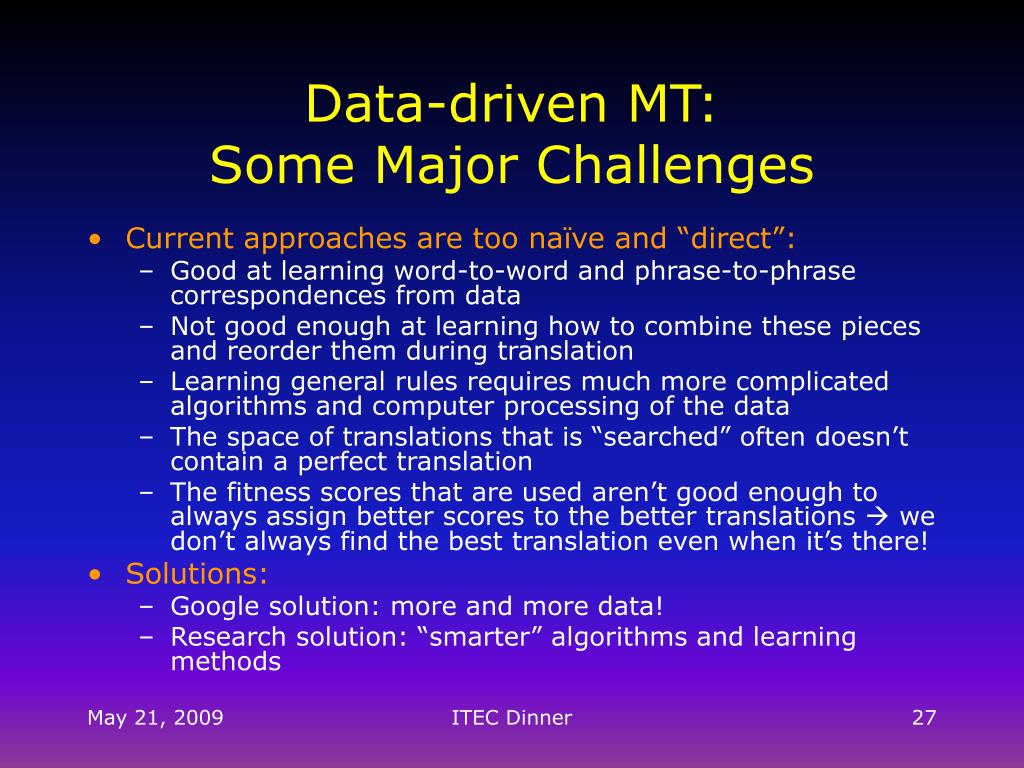 Data-driven MT:
Some Major Challenges

• Current approaches are too naïve and “direct”:
  – Good at learning word-to-word and phrase-to-phrase correspondences from data
  – Not good enough at learning how to combine these pieces and reorder them during translation
  – Learning general rules requires much more complicated algorithms and computer processing of the data
  – The space of translations that is “searched” often doesn’t contain a perfect translation
  – The fitness scores that are used aren’t good enough to always assign better scores to the better translations → we don’t always find the best translation even when it’s there!
• Solutions:
  – Google solution: more and more data!
  – Research solution: “smarter” algorithms and learning methods

May 21, 2009

ITEC Dinner

27